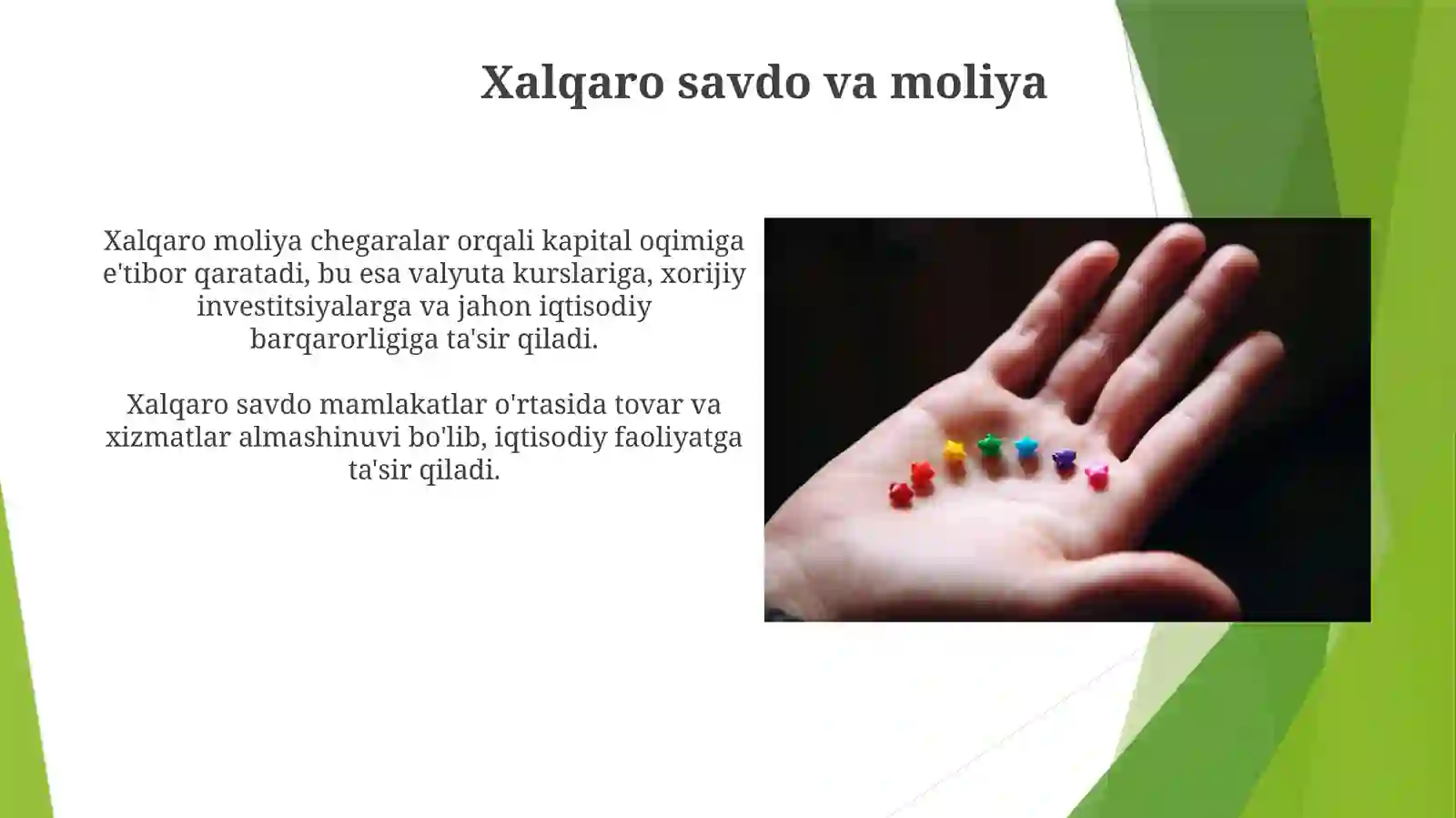 Xalqaro savdo va moliya

Xalqaro moliya chegaralar orqali kapital oqimiga e'tibor qaratadi, bu esa valyuta kurslariga, xorijiy investitsiyalarga va jahon iqtisodiy barqarorligiga ta'sir qiladi.

Xalqaro savdo mamlakatlar o'rtasida tovar va xizmatlar almashinuvi bo'lib, iqtisodiy faoliyatga ta'sir qiladi.